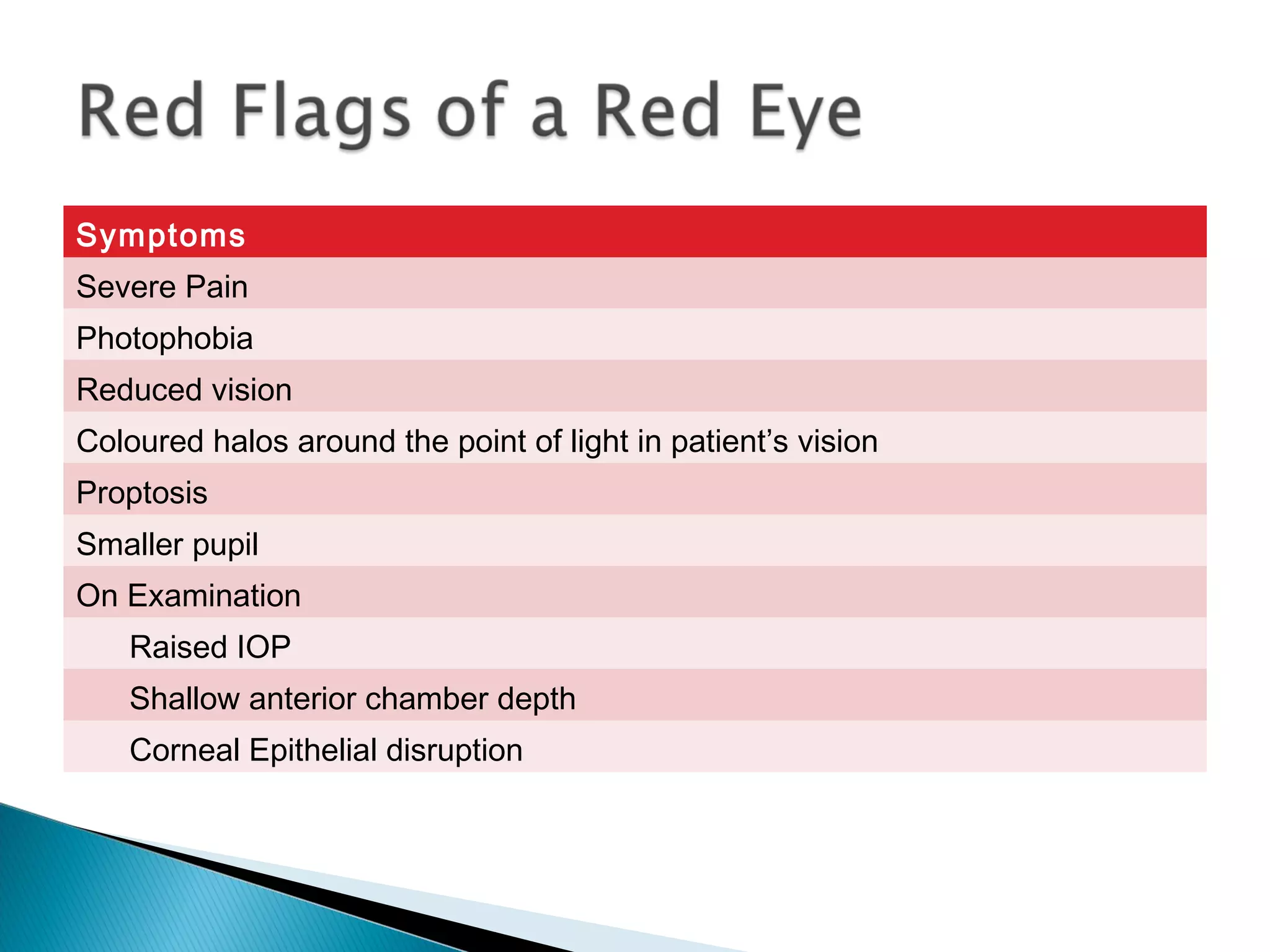 Red Flags of a Red Eye

| Symptoms |
|---|
| Severe Pain |
| Photophobia |
| Reduced vision |
| Coloured halos around the point of light in patient’s vision |
| Proptosis |
| Smaller pupil |
| On Examination |
| Raised IOP |
| Shallow anterior chamber depth |
| Corneal Epithelial disruption |